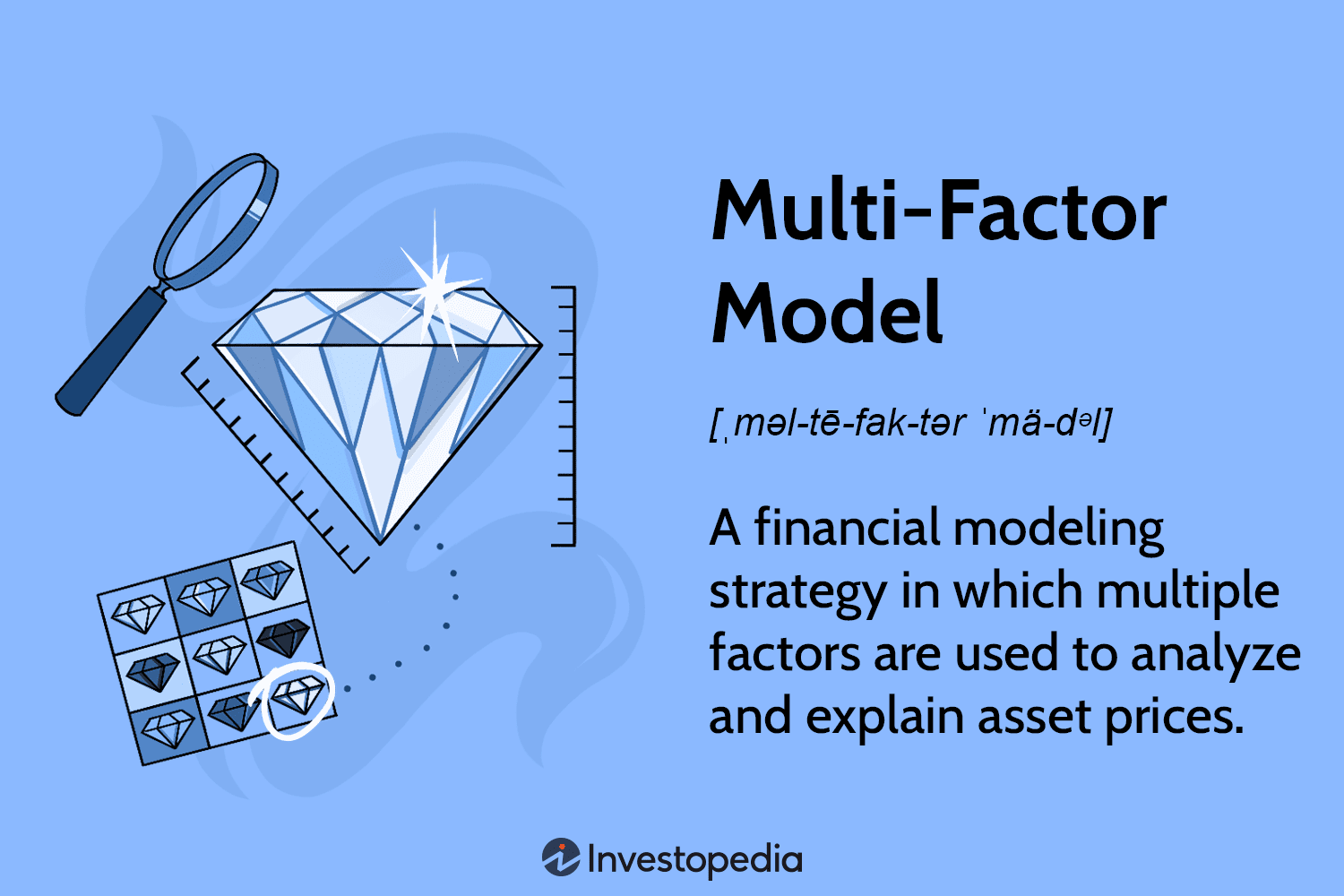 Multi-Factor Model

[ˌməl-tē-fak-tər ˈmä-dᵊl]

A financial modeling strategy in which multiple factors are used to analyze and explain asset prices.

Investopedia